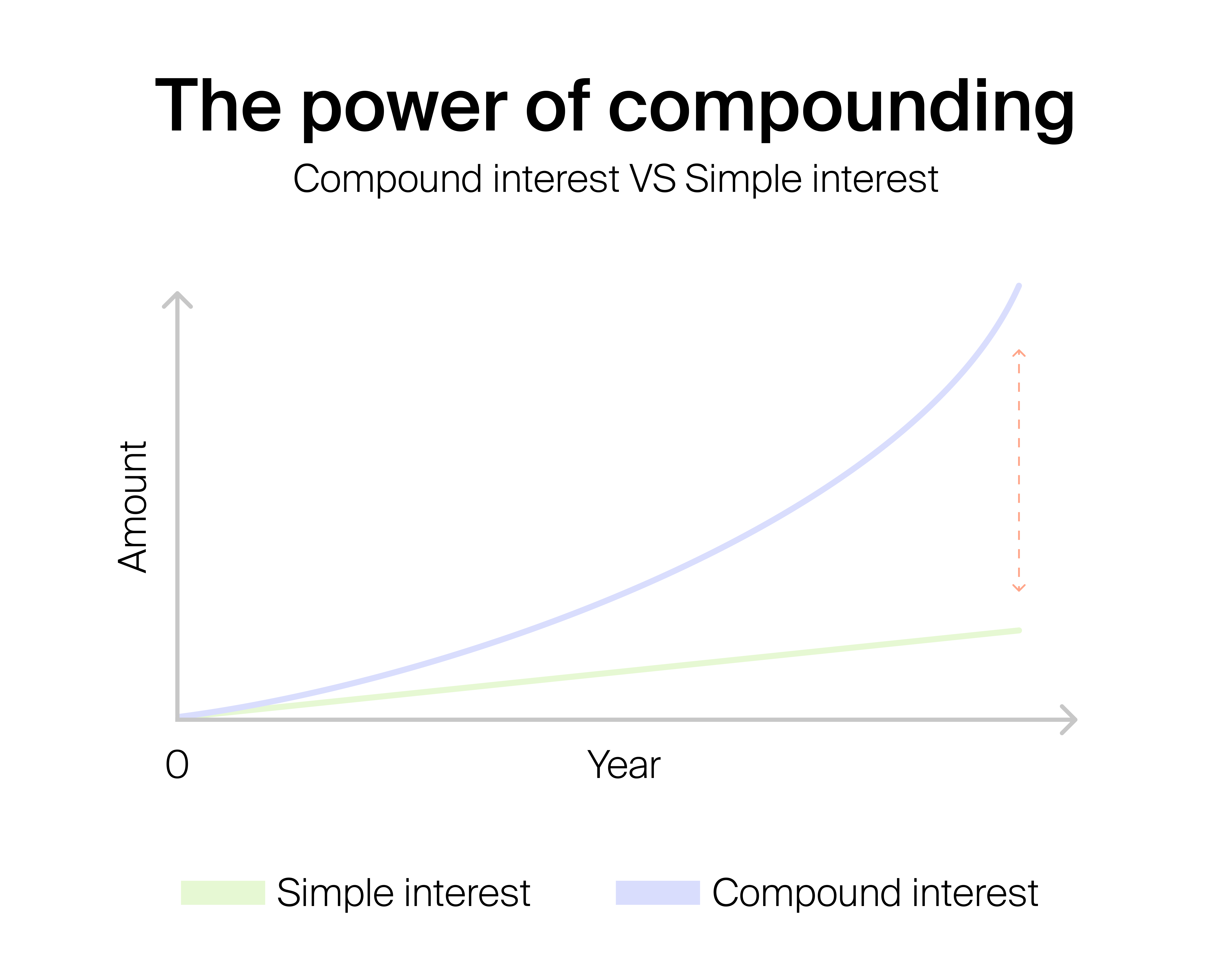 The power of compounding

Compound interest VS Simple interest

Amount

0

Year

Simple interest

Compound interest